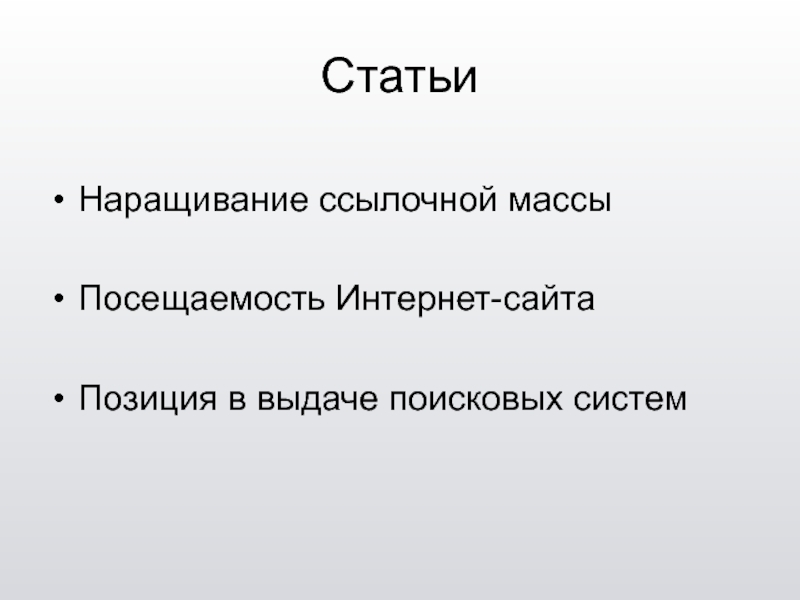 Статьи

• Наращивание ссылочной массы

• Посещаемость Интернет-сайта

• Позиция в выдаче поисковых систем